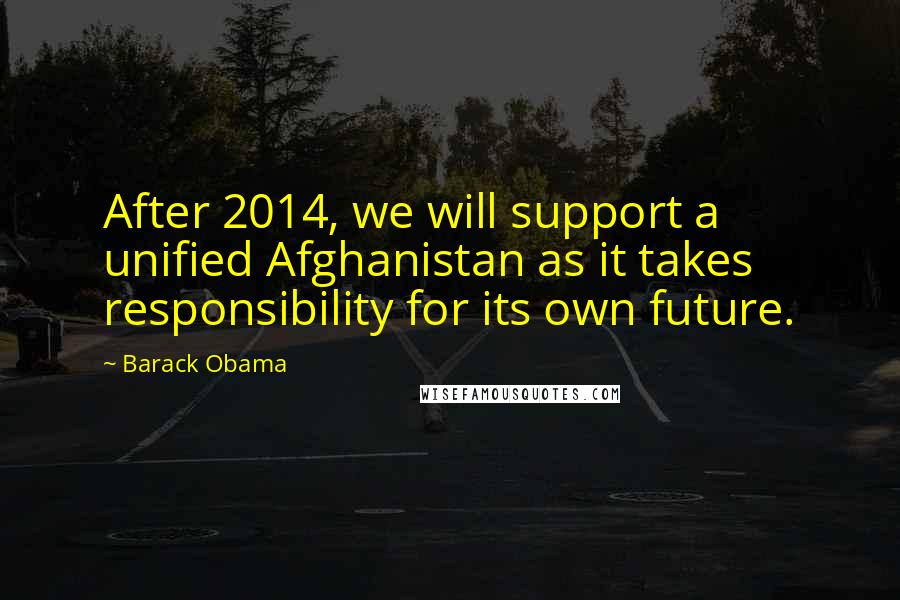 After 2014, we will support a unified Afghanistan as it takes responsibility for its own future.

~ Barack Obama

WISEFAMOUSQUOTES.COM